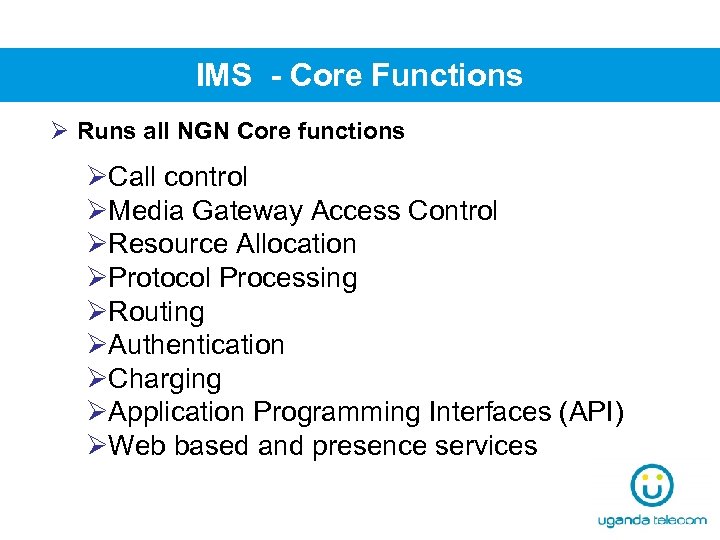 IMS - Core Functions

➢ Runs all NGN Core functions

➢Call control
➢Media Gateway Access Control
➢Resource Allocation
➢Protocol Processing
➢Routing
➢Authentication
➢Charging
➢Application Programming Interfaces (API)
➢Web based and presence services

uganda telecom